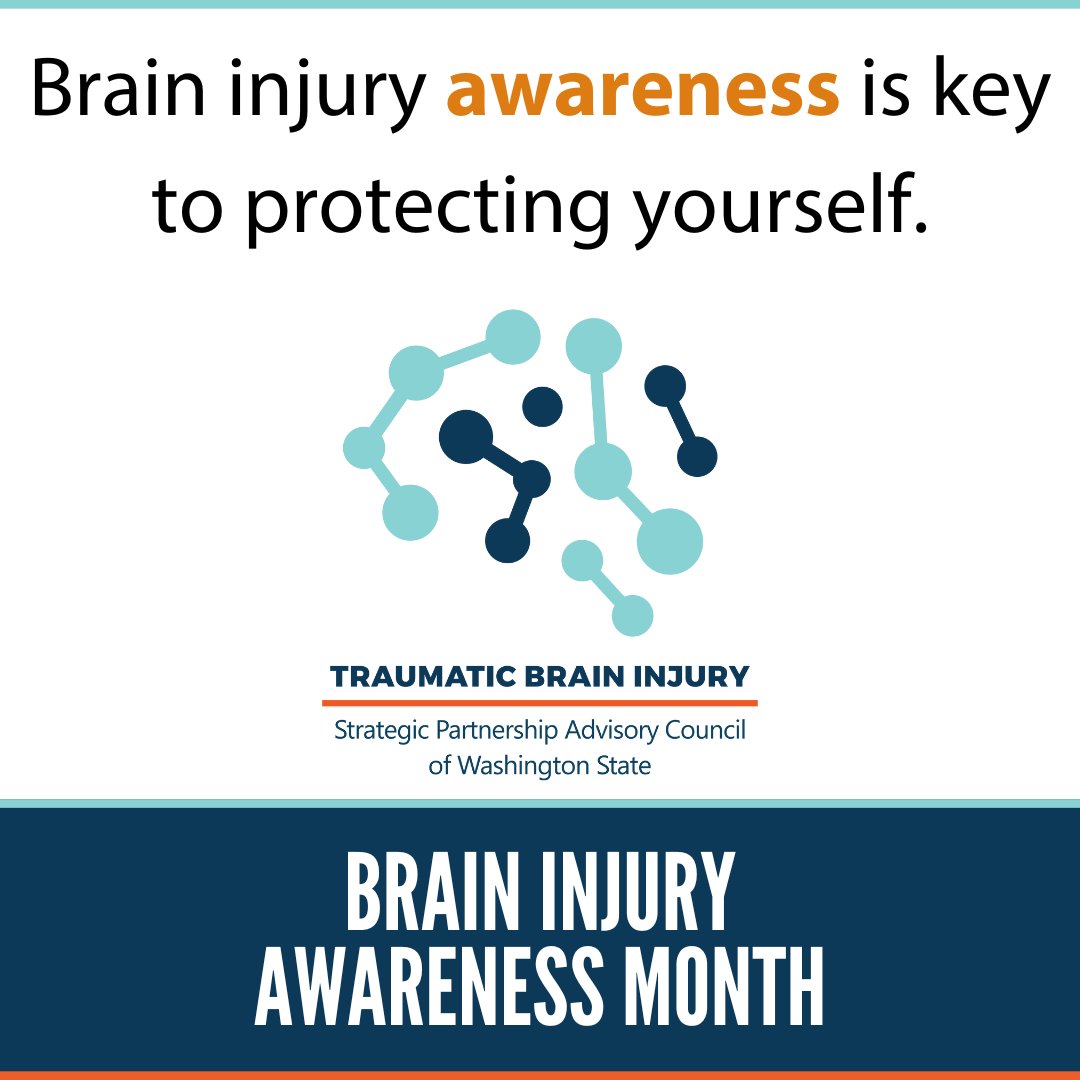 Brain injury awareness is key to protecting yourself.

TRAUMATIC BRAIN INJURY

Strategic Partnership Advisory Council of Washington State

BRAIN INJURY AWARENESS MONTH